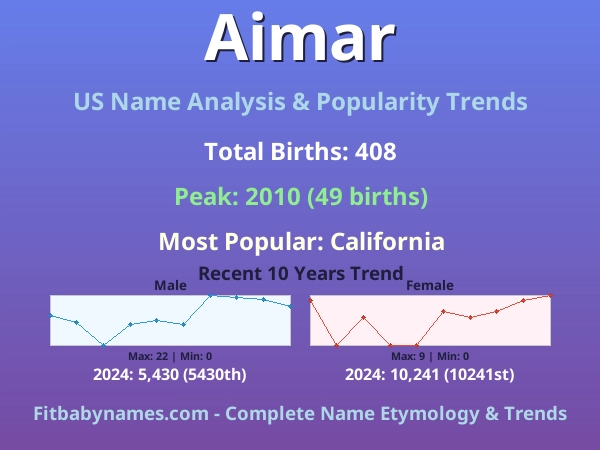 Aimar

US Name Analysis & Popularity Trends

Total Births: 408

Peak: 2010 (49 births)

Most Popular: California

Recent 10 Years Trend

Male

Max: 22 | Min: 0

2024: 5,430 (5430th)

Female

Max: 9 | Min: 0

2024: 10,241 (10241st)

Fitbabynames.com - Complete Name Etymology & Trends